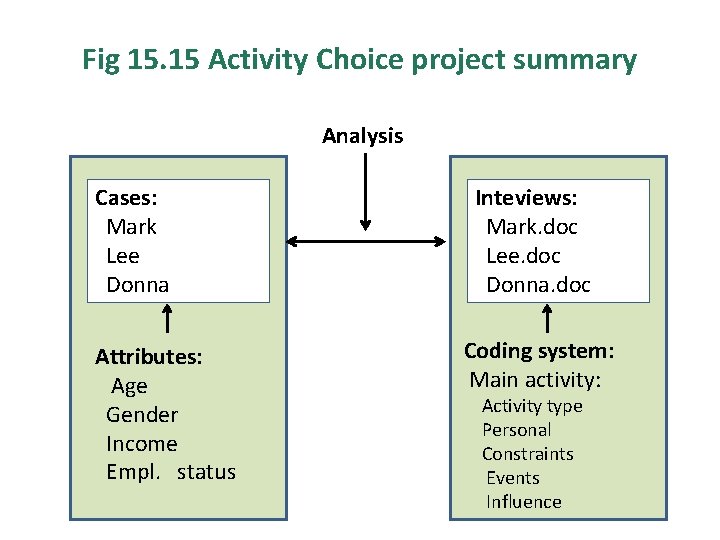 Fig 15.15 Activity Choice project summary

Analysis

Cases:
Mark
Lee
Donna

Attributes:
Age
Gender
Income
Empl. status

Inteviews:
Mark.doc
Lee.doc
Donna.doc

Coding system:
Main activity:
Activity type
Personal
Constraints
Events
Influence